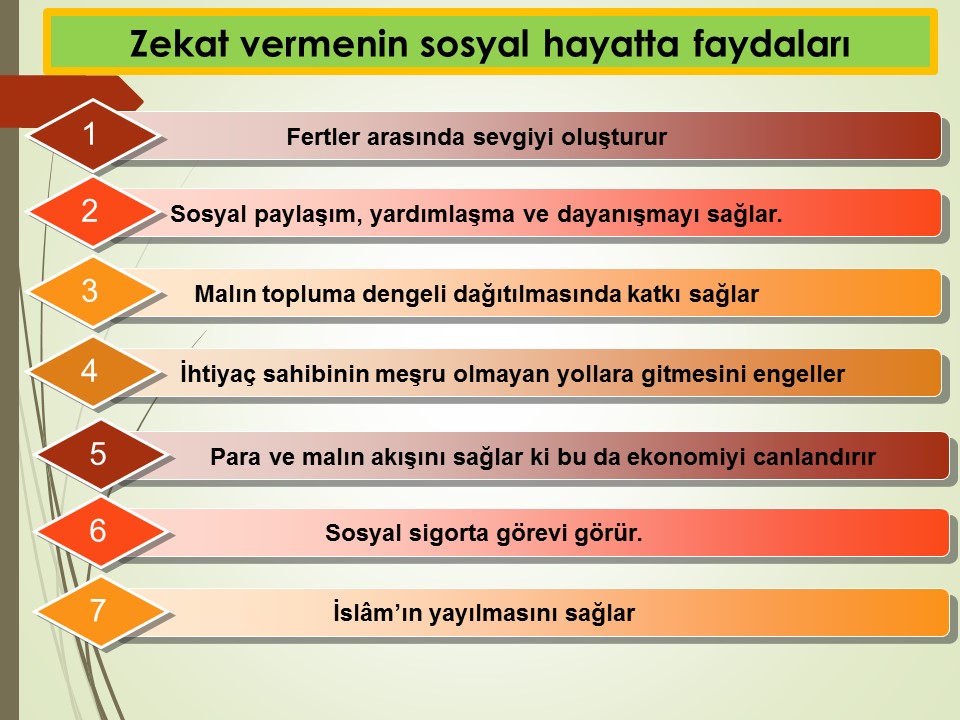 Zekat vermenin sosyal hayatta faydaları

1 Fertler arasında sevgiyi oluşturur

2 Sosyal paylaşım, yardımlaşma ve dayanışmayı sağlar.

3 Malın topluma dengeli dağıtılmasında katkı sağlar

4 İhtiyaç sahibinin meşru olmayan yollara gitmesini engeller

5 Para ve malın akışını sağlar ki bu da ekonomiyi canlandırır

6 Sosyal sigorta görevi görür.

7 İslâm'ın yayılmasını sağlar